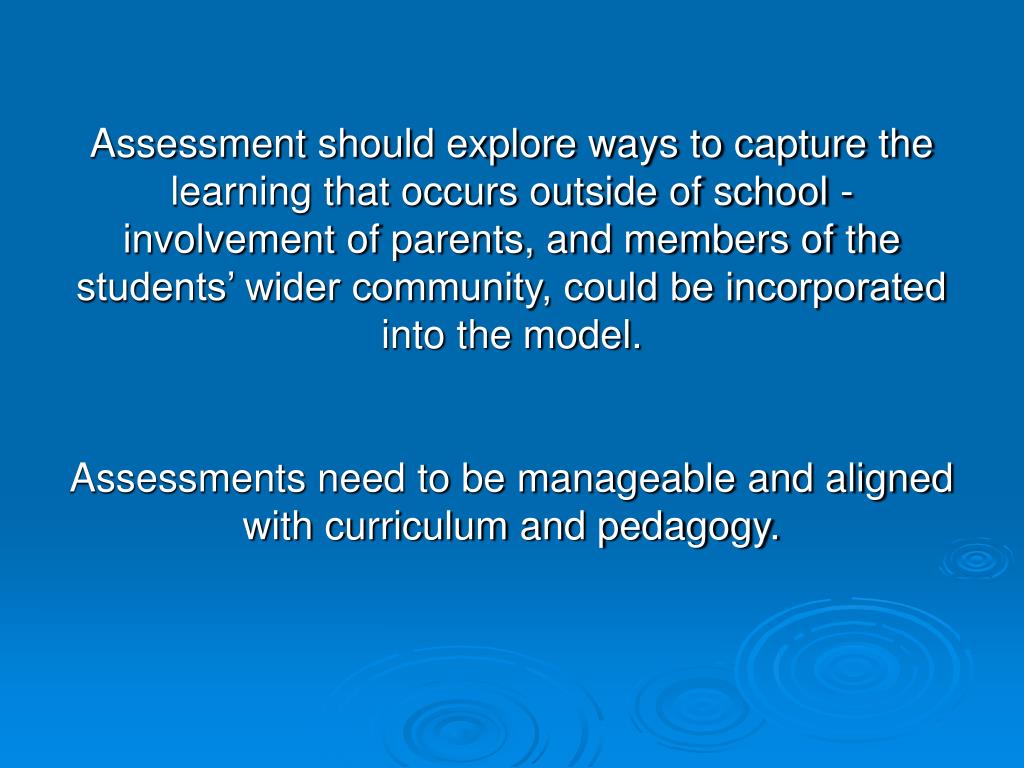 Assessment should explore ways to capture the learning that occurs outside of school - involvement of parents, and members of the students’ wider community, could be incorporated into the model.

Assessments need to be manageable and aligned with curriculum and pedagogy.